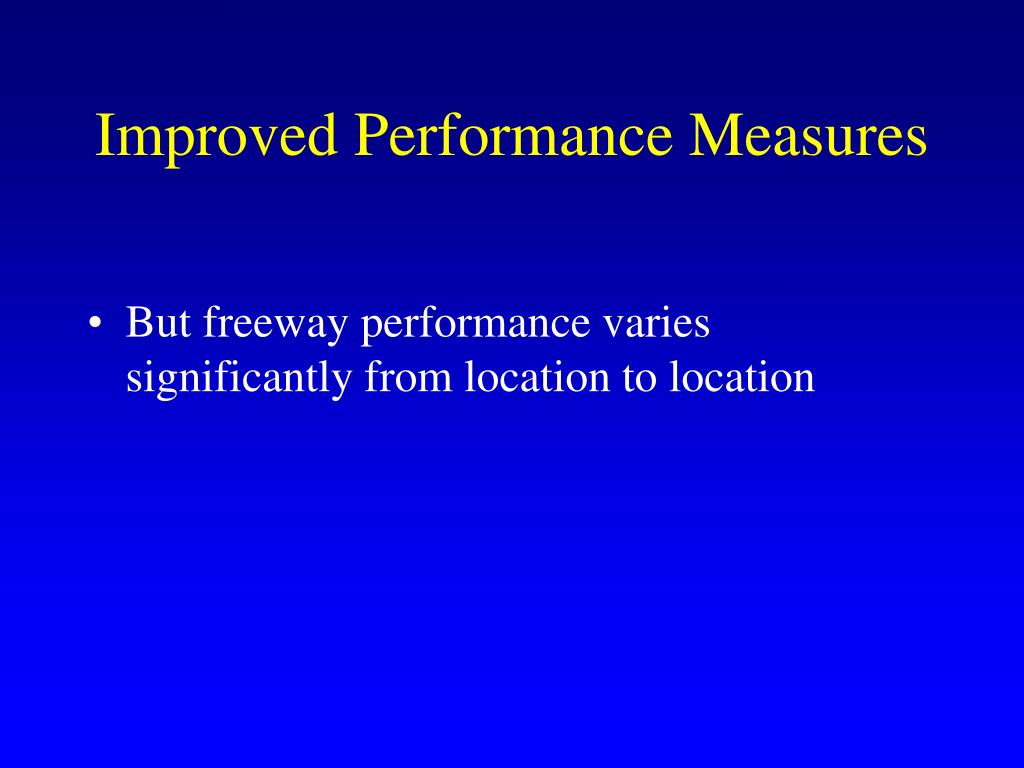 Improved Performance Measures

• But freeway performance varies significantly from location to location